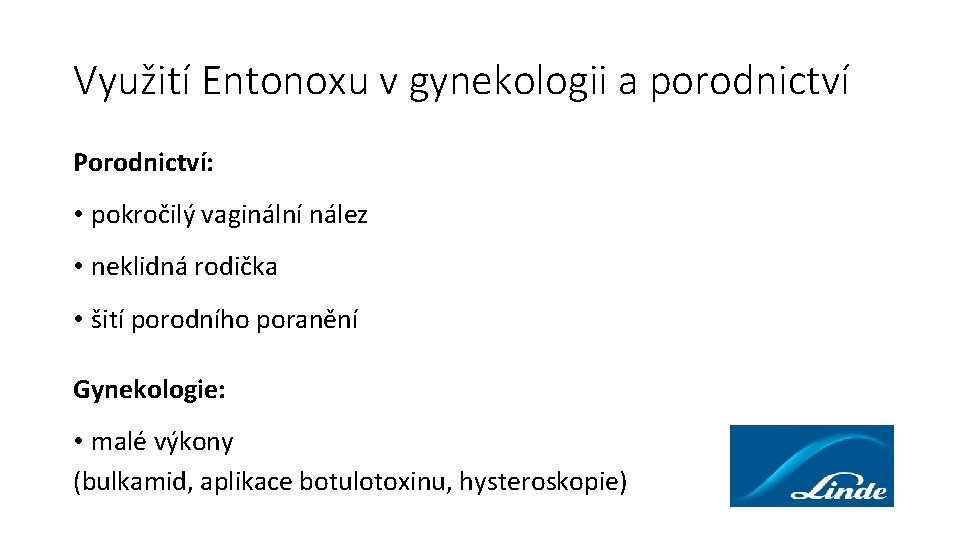 Využití Entonoxu v gynekologii a porodnictví

Porodnictví:

• pokročilý vaginální nález

• neklidná rodička

• šití porodního poranění

Gynekologie:

• malé výkony
(bulkamid, aplikace botulotoxinu, hysteroskopie)

Linde